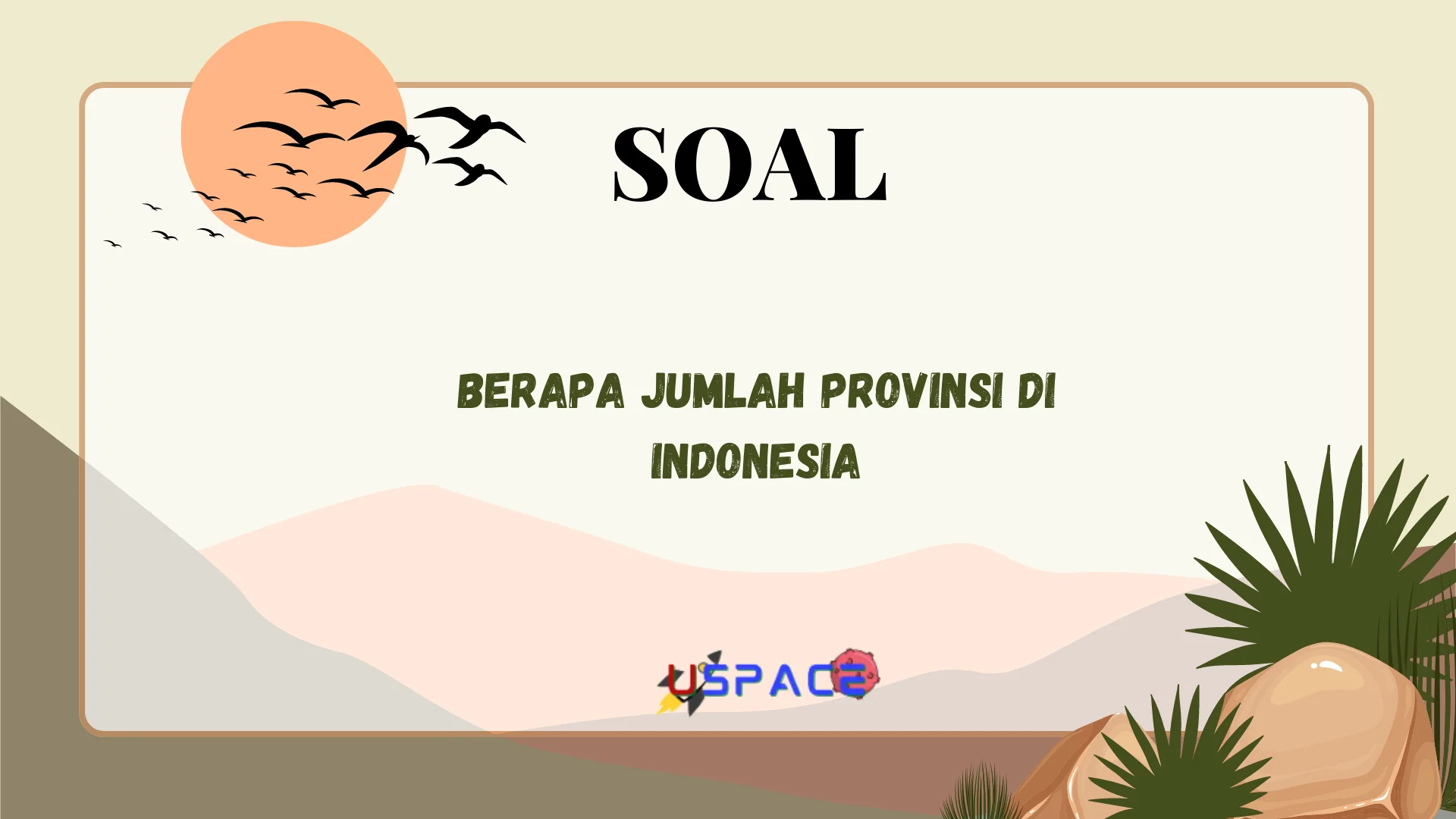 SOAL

BERAPA JUMLAH PROVINSI DI INDONESIA

USPACE